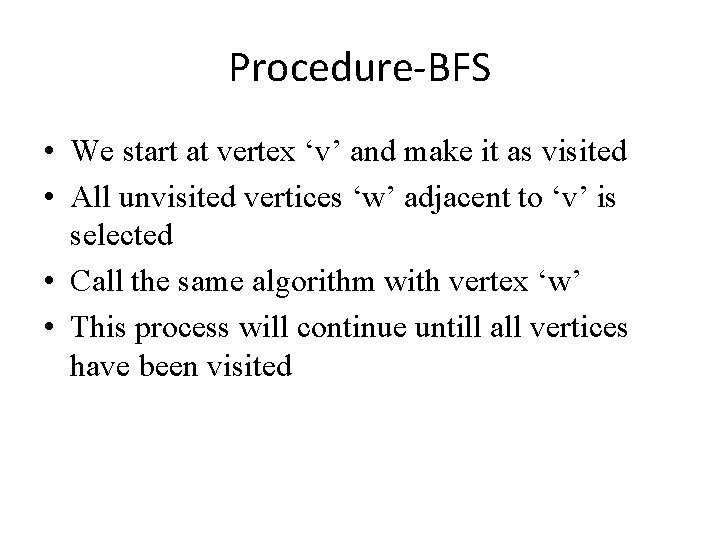 Procedure-BFS

• We start at vertex ‘v’ and make it as visited
• All unvisited vertices ‘w’ adjacent to ‘v’ is selected
• Call the same algorithm with vertex ‘w’
• This process will continue untill all vertices have been visited